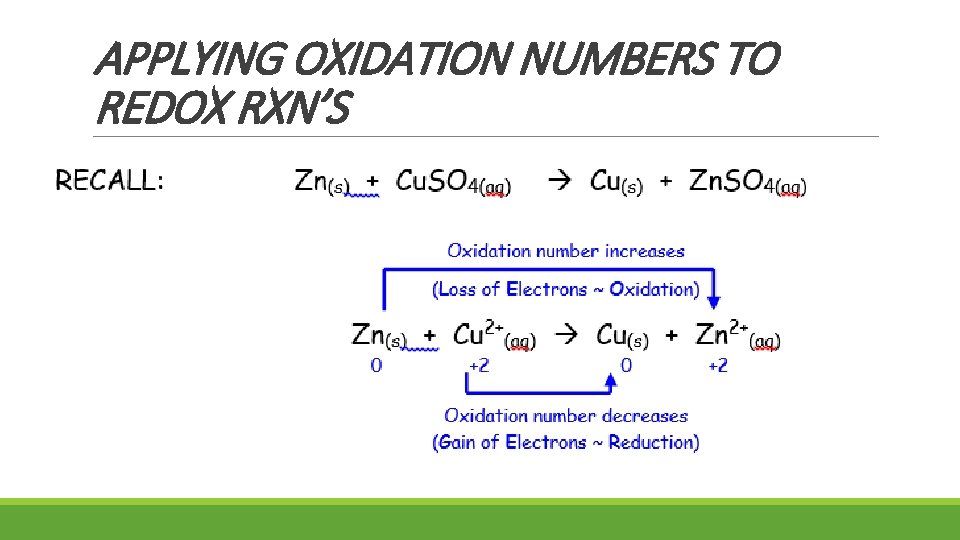 APPLYING OXIDATION NUMBERS TO REDOX RXN'S

RECALL: $Zn_{(s)} + CuSO_{4(aq)} \rightarrow Cu_{(s)} + ZnSO_{4(aq)}$

Oxidation number increases

(Loss of Electrons ~ Oxidation)

$Zn_{(s)} + Cu^{2+}_{(aq)} \rightarrow Cu_{(s)} + Zn^{2+}_{(aq)}$

0 +2 0 +2

Oxidation number decreases

(Gain of Electrons ~ Reduction)